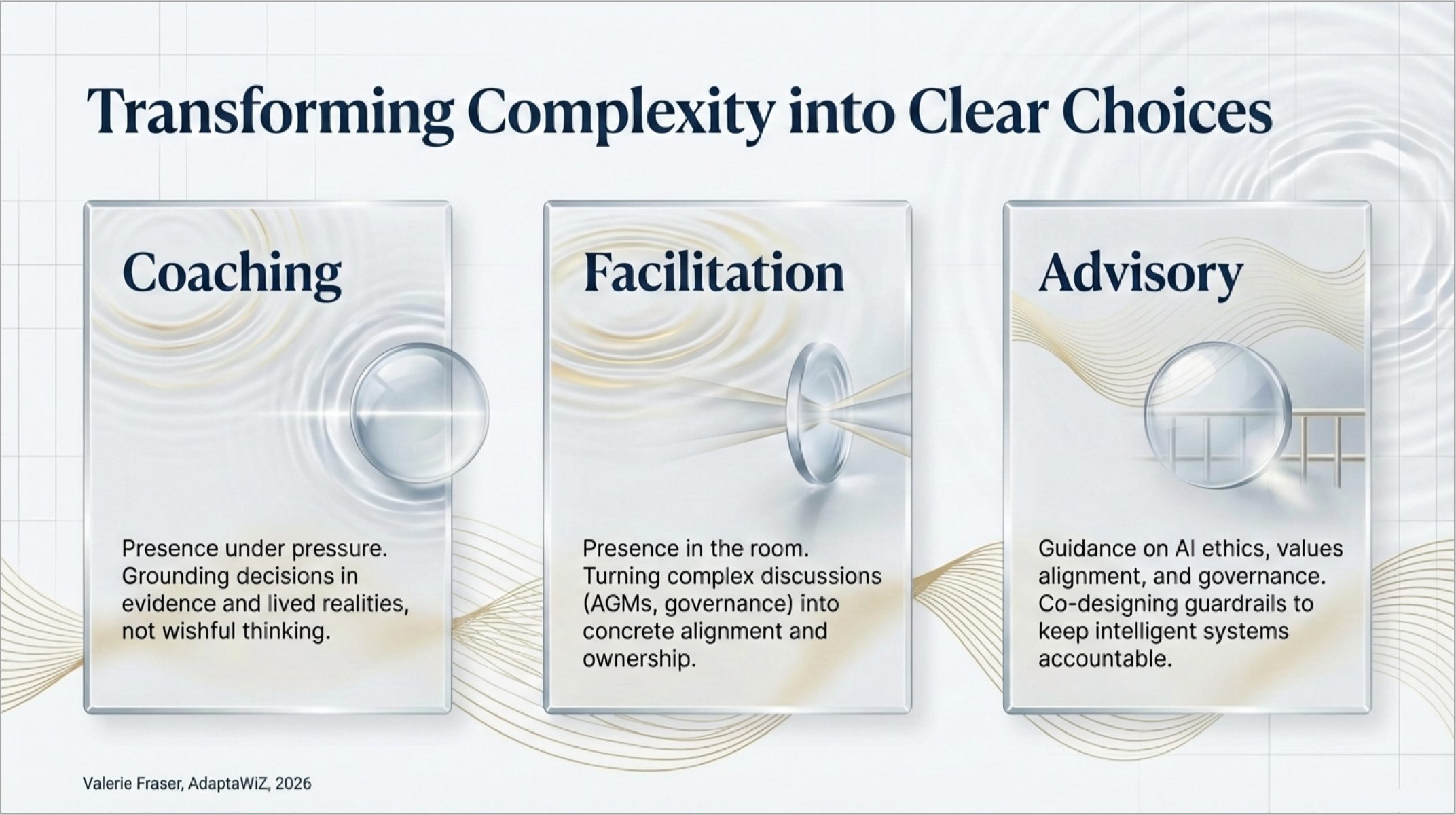 Transforming Complexity into Clear Choices

Coaching

Presence under pressure. Grounding decisions in evidence and lived realities, not wishful thinking.

Facilitation

Presence in the room. Turning complex discussions (AGMs, governance) into concrete alignment and ownership.

Advisory

Guidance on AI ethics, values alignment, and governance. Co-designing guardrails to keep intelligent systems accountable.

Valerie Fraser, AdaptaWiZ, 2026